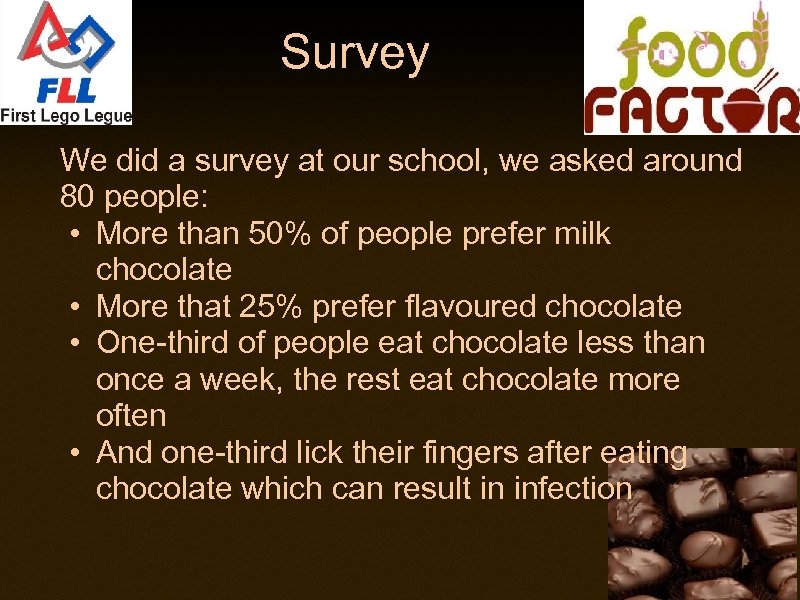 FLL
First Lego Legue

Survey

food
FACTOR

We did a survey at our school, we asked around 80 people:

• More than 50% of people prefer milk chocolate
• More that 25% prefer flavoured chocolate
• One-third of people eat chocolate less than once a week, the rest eat chocolate more often
• And one-third lick their fingers after eating chocolate which can result in infection